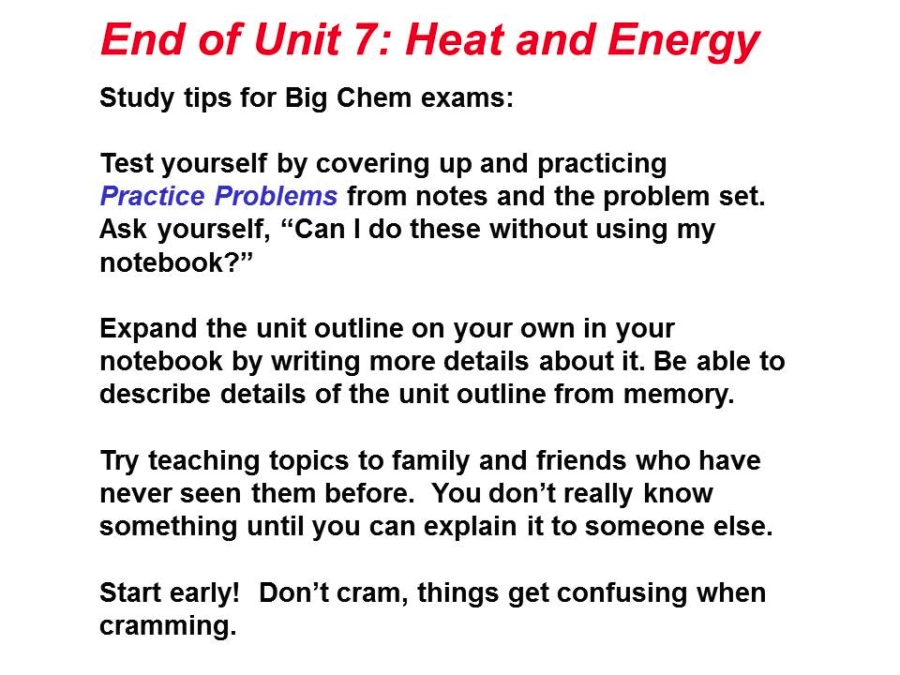 End of Unit 7: Heat and Energy

Study tips for Big Chem exams:

Test yourself by covering up and practicing Practice Problems from notes and the problem set. Ask yourself, “Can I do these without using my notebook?”

Expand the unit outline on your own in your notebook by writing more details about it. Be able to describe details of the unit outline from memory.

Try teaching topics to family and friends who have never seen them before. You don’t really know something until you can explain it to someone else.

Start early! Don’t cram, things get confusing when cramming.